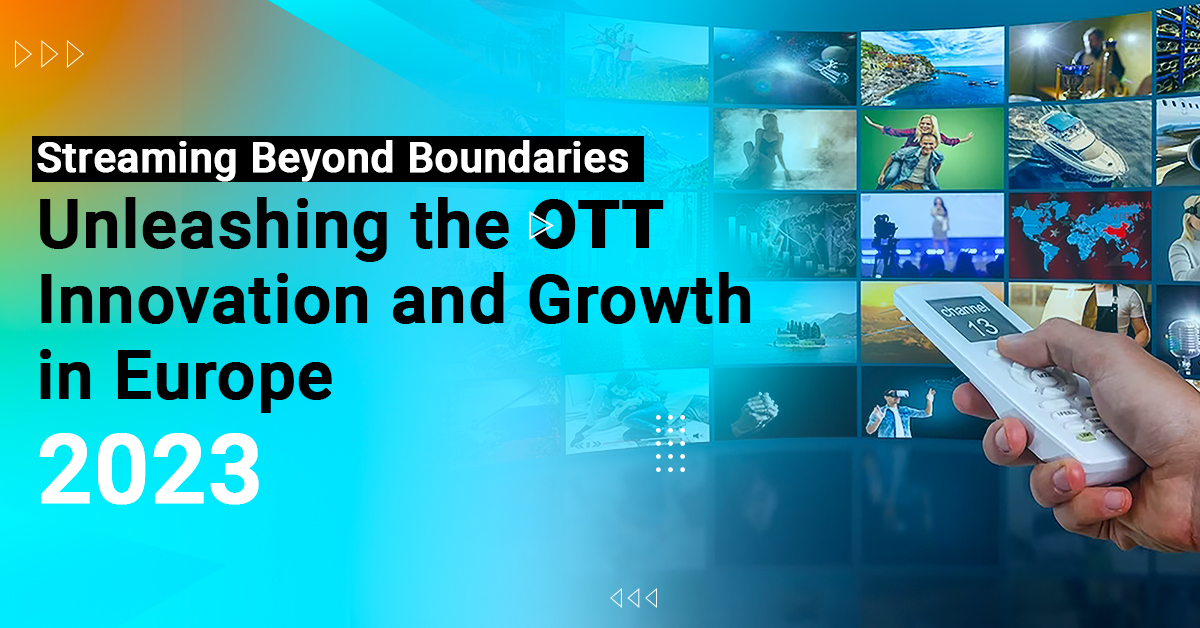 Streaming Beyond Boundaries
Unleashing the OTT Innovation and Growth in Europe
2023

channel
13